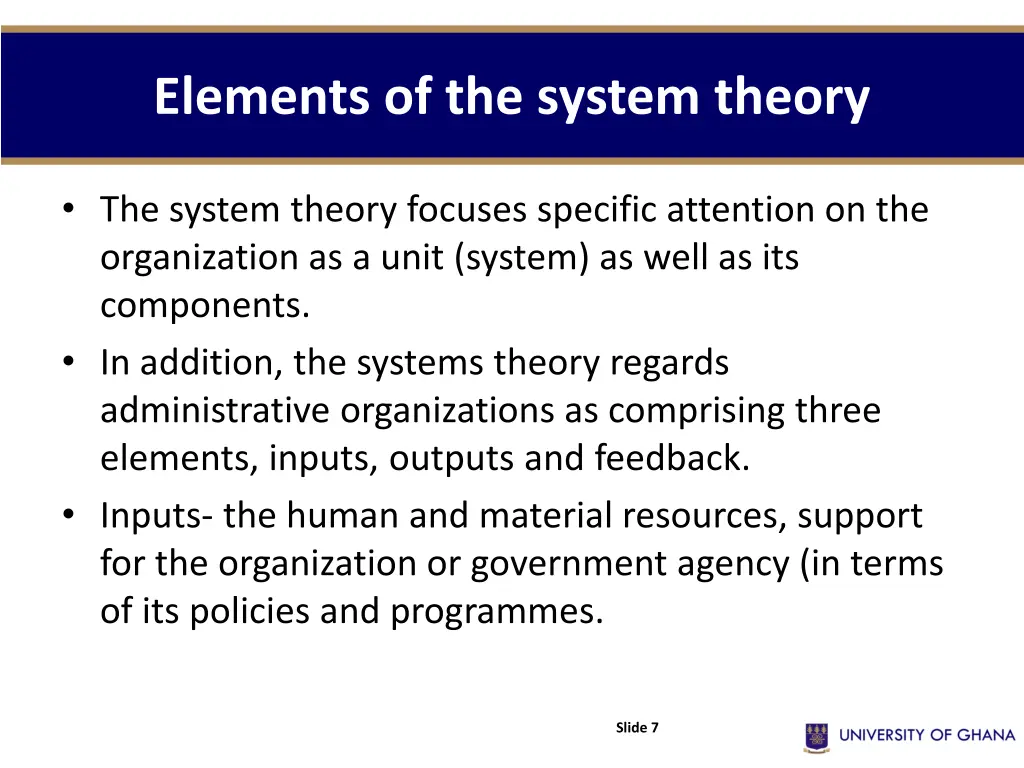 Elements of the system theory

• The system theory focuses specific attention on the organization as a unit (system) as well as its components.
• In addition, the systems theory regards administrative organizations as comprising three elements, inputs, outputs and feedback.
• Inputs- the human and material resources, support for the organization or government agency (in terms of its policies and programmes.

Slide 7

UNIVERSITY OF GHANA